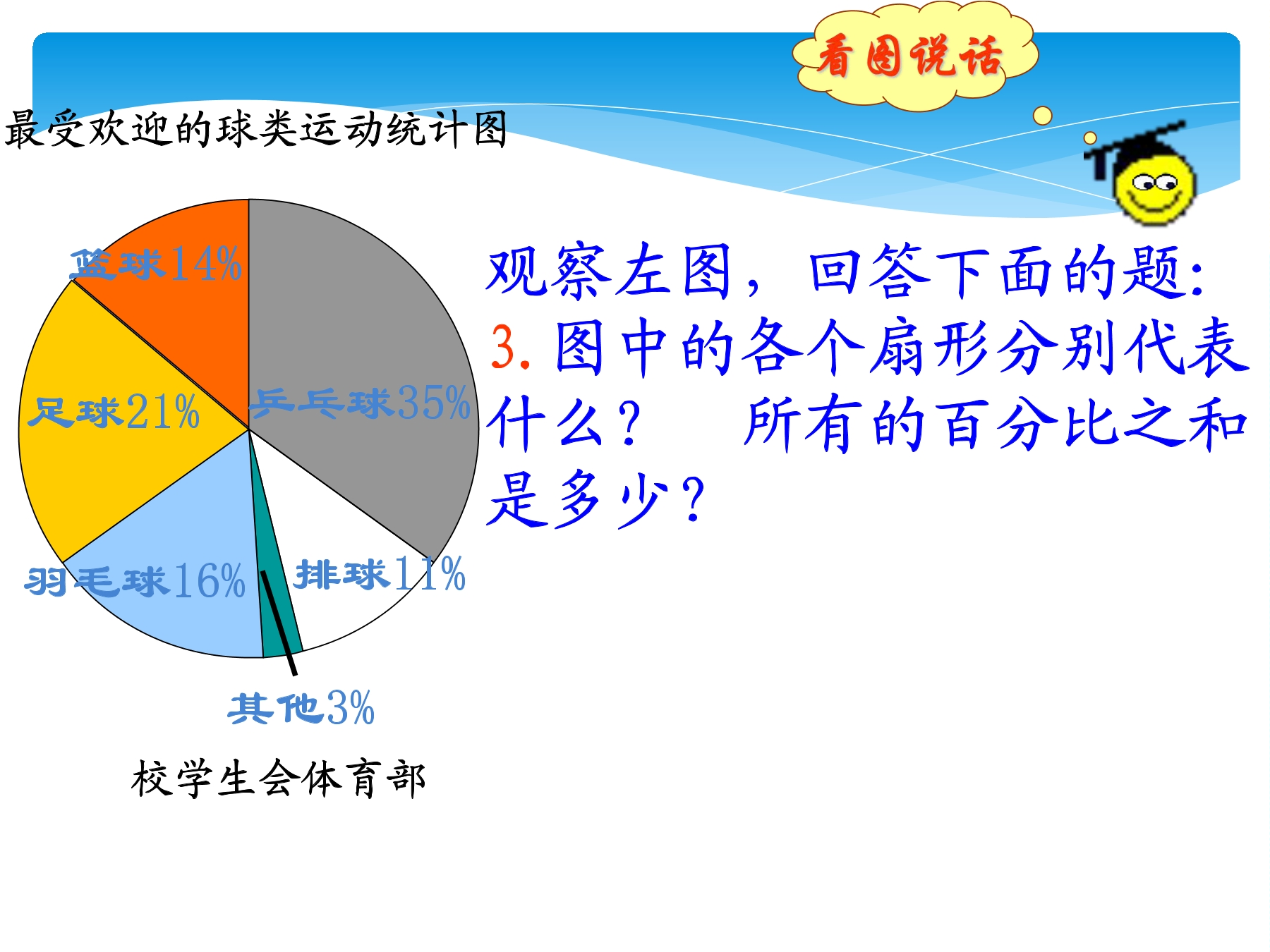 看图说话

最受欢迎的球类运动统计图

篮球14%
乒乓球35%
足球21%
羽毛球16%
排球11%
其他3%

校学生会体育部

观察左图，回答下面的题:
3. 图中的各个扇形分别代表什么？　所有的百分比之和是多少？